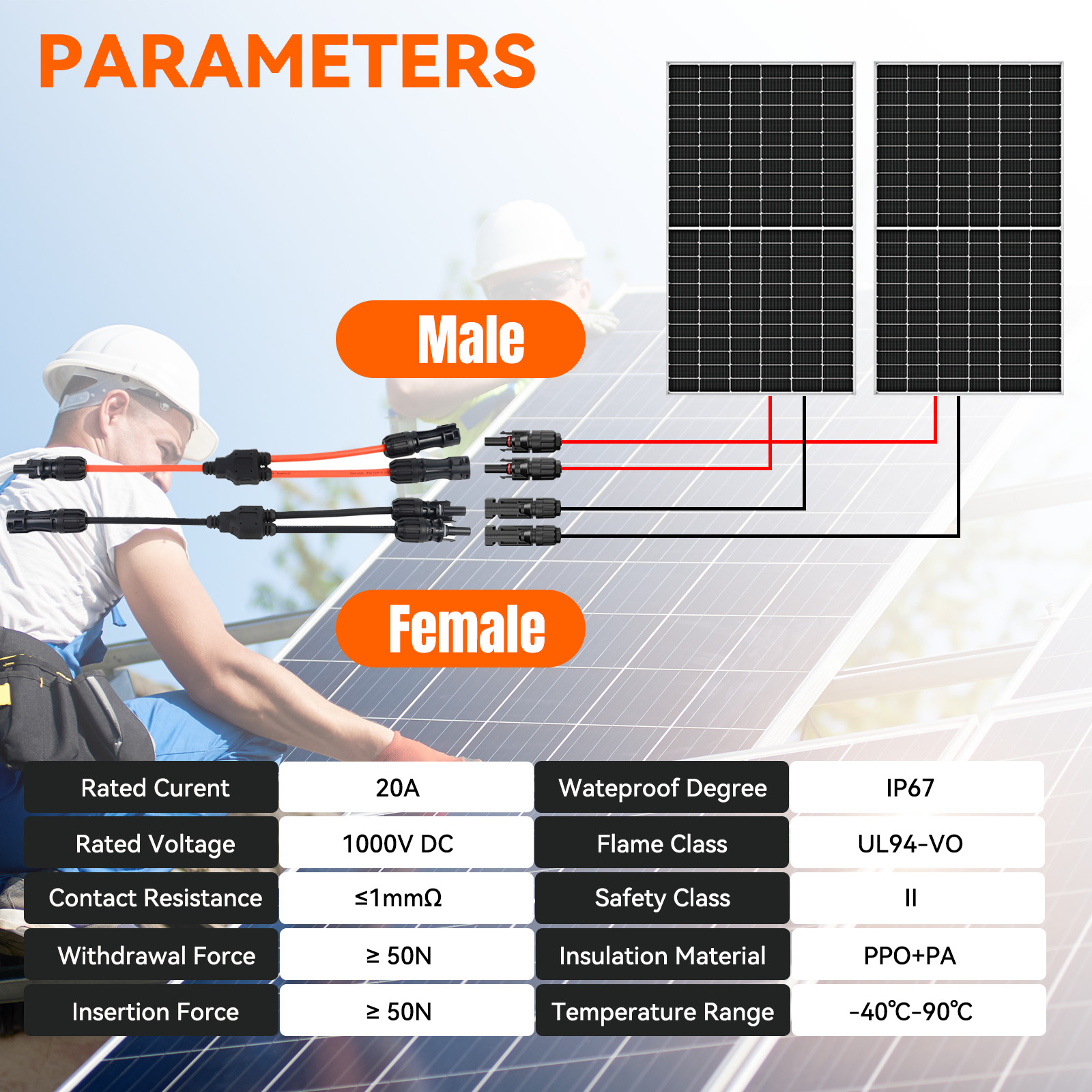 PARAMETERS

Male

Female

| Rated Curent | 20A | Wateproof Degree | IP67 |
|---|---|---|---|
| Rated Voltage | 1000V DC | Flame Class | UL94-VO |
| Contact Resistance | ≤1mmΩ | Safety Class | II |
| Withdrawal Force | ≥ 50N | Insulation Material | PPO+PA |
| Insertion Force | ≥ 50N | Temperature Range | -40℃-90℃ |